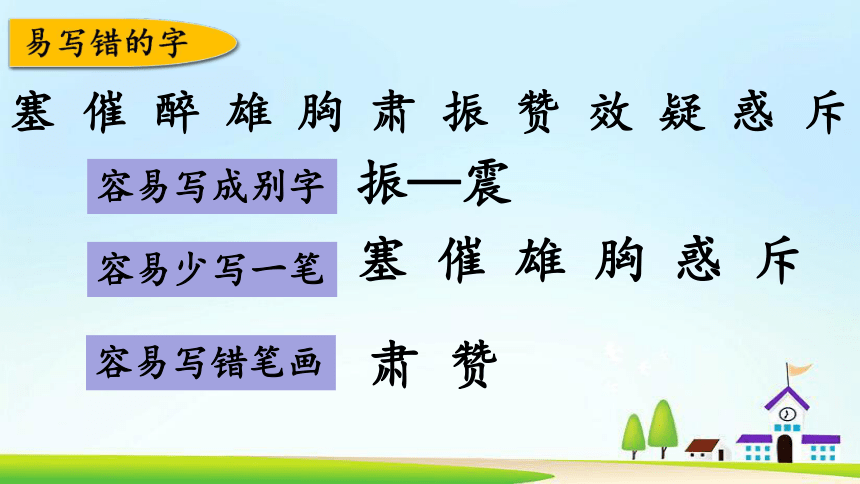 易写错的字

塞 催 醉 雄 胸 肃 振 赞 效 疑 惑 斥

容易写成别字 振—震

容易少写一笔 塞 催 雄 胸 惑 斥

容易写错笔画 肃 赞